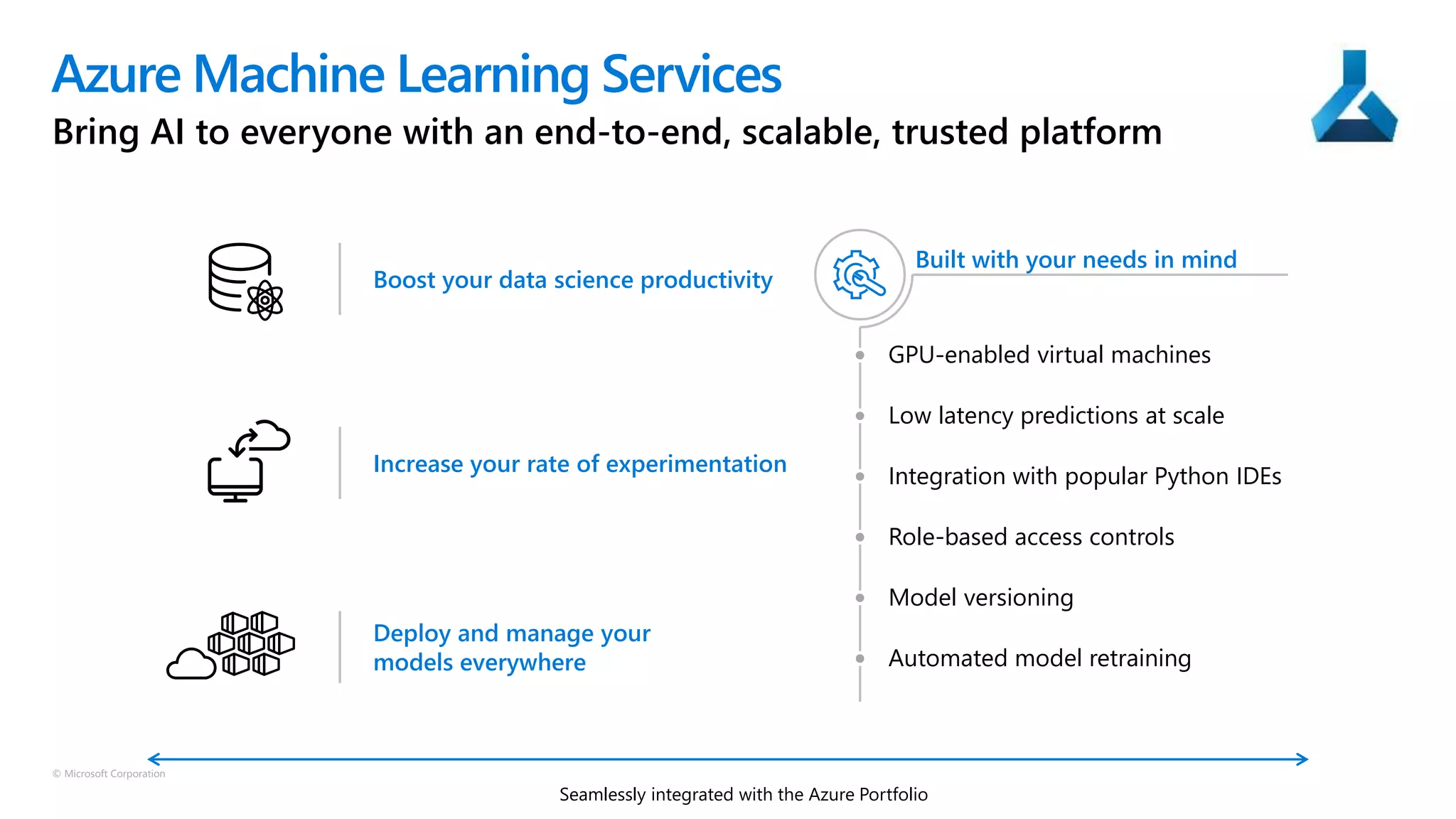 Azure Machine Learning Services

Bring AI to everyone with an end-to-end, scalable, trusted platform

Boost your data science productivity

Increase your rate of experimentation

Deploy and manage your models everywhere

Built with your needs in mind

GPU-enabled virtual machines

Low latency predictions at scale

Integration with popular Python IDEs

Role-based access controls

Model versioning

Automated model retraining

© Microsoft Corporation

Seamlessly integrated with the Azure Portfolio